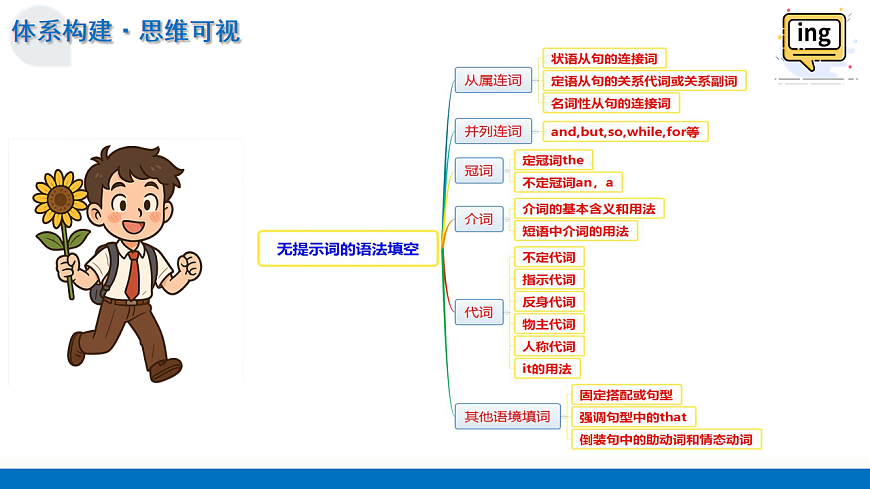 体系构建 · 思维可视

ing

无提示词的语法填空

从属连词
状语从句的连接词
定语从句的关系代词或关系副词
名词性从句的连接词

并列连词
and,but,so,while,for等

冠词
定冠词the
不定冠词an，a

介词
介词的基本含义和用法
短语中介词的用法

代词
不定代词
指示代词
反身代词
物主代词
人称代词
it的用法

其他语境填词
固定搭配或句型
强调句型中的that
倒装句中的助动词和情态动词